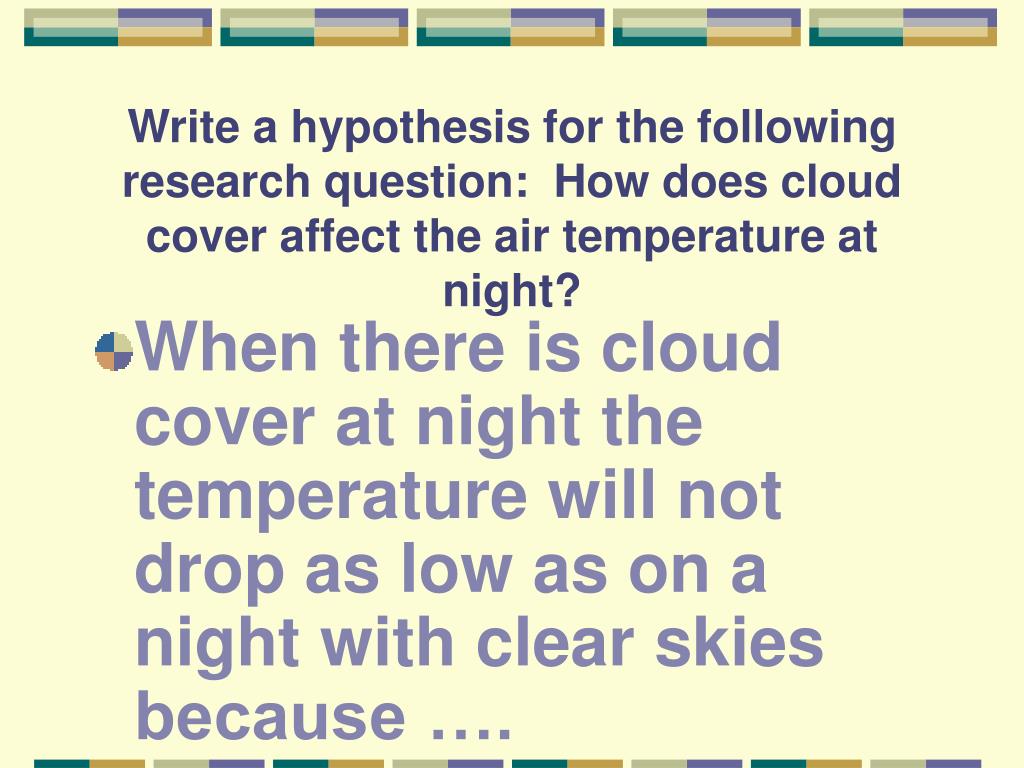 Write a hypothesis for the following research question:  How does cloud cover affect the air temperature at night?

When there is cloud cover at night the temperature will not drop as low as on a night with clear skies because ….